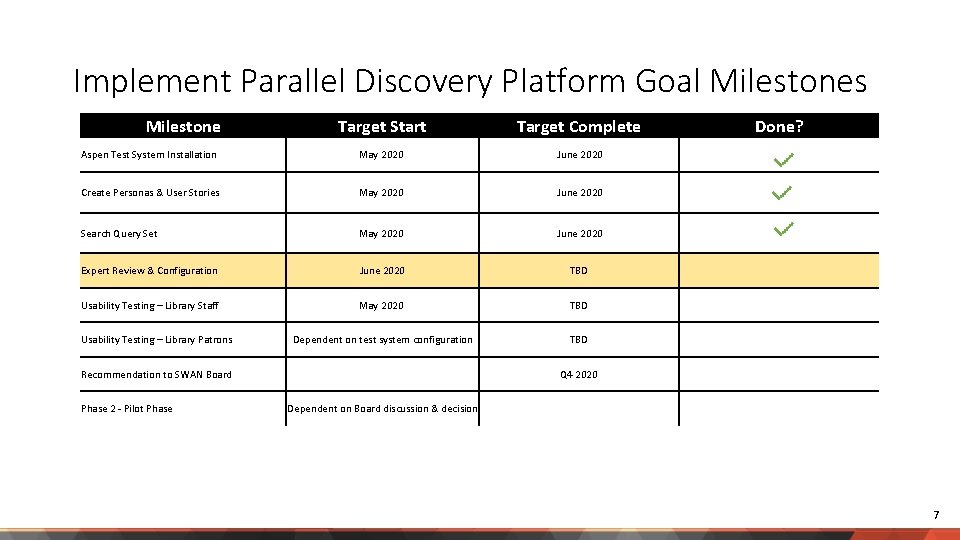 Implement Parallel Discovery Platform Goal Milestones

| Milestone | Target Start | Target Complete | Done? |
|---|---|---|---|
| Aspen Test System Installation | May 2020 | June 2020 | ✓ |
| Create Personas & User Stories | May 2020 | June 2020 | ✓ |
| Search Query Set | May 2020 | June 2020 | ✓ |
| Expert Review & Configuration | June 2020 | TBD | |
| Usability Testing – Library Staff | May 2020 | TBD | |
| Usability Testing – Library Patrons | Dependent on test system configuration | TBD | |
| Recommendation to SWAN Board | | Q4 2020 | |
| Phase 2 - Pilot Phase | Dependent on Board discussion & decision | | |

7